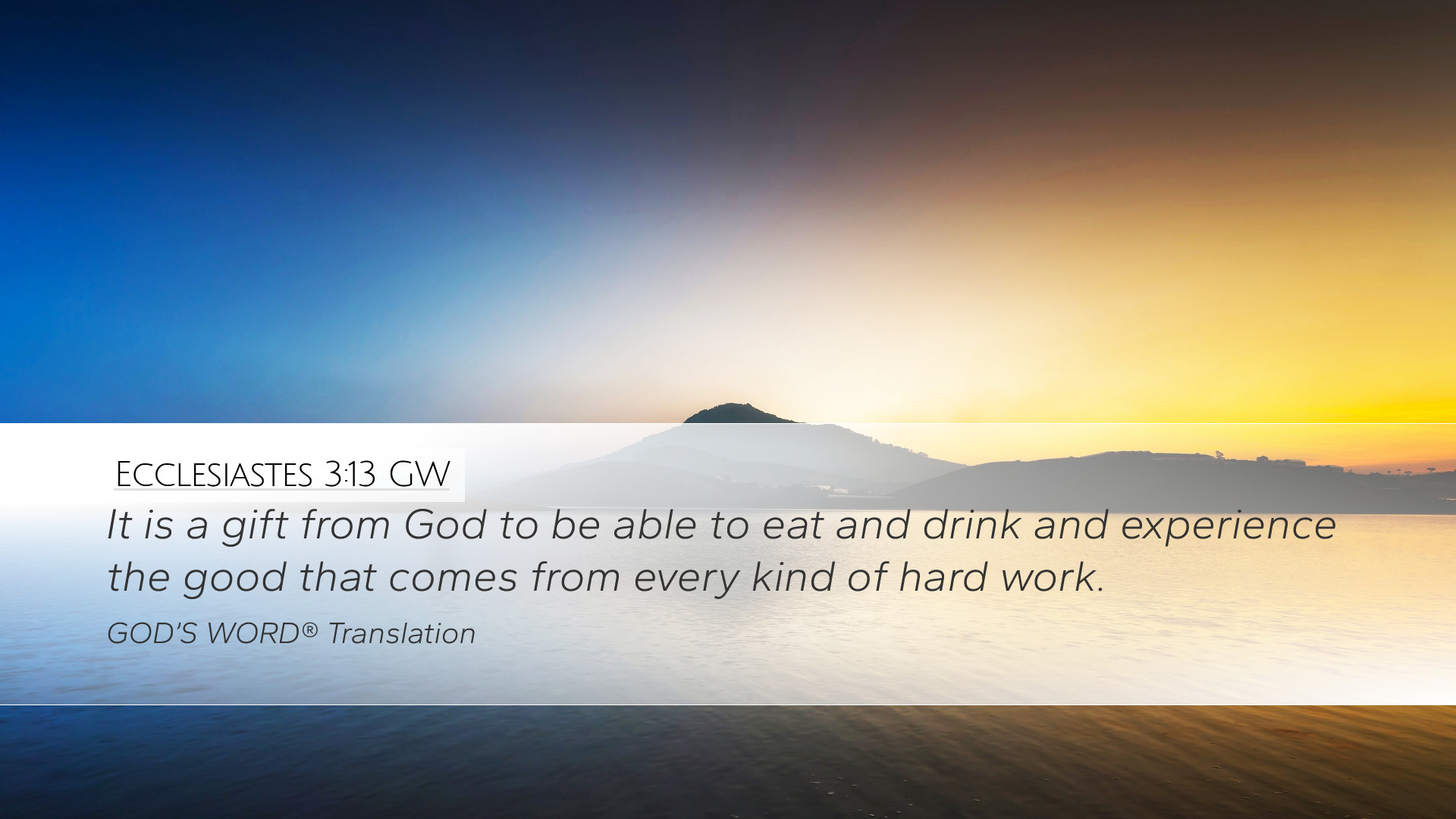 Ecclesiastes 3:13 GW

It is a gift from God to be able to eat and drink and experience the good that comes from every kind of hard work.

GOD'S WORD® Translation